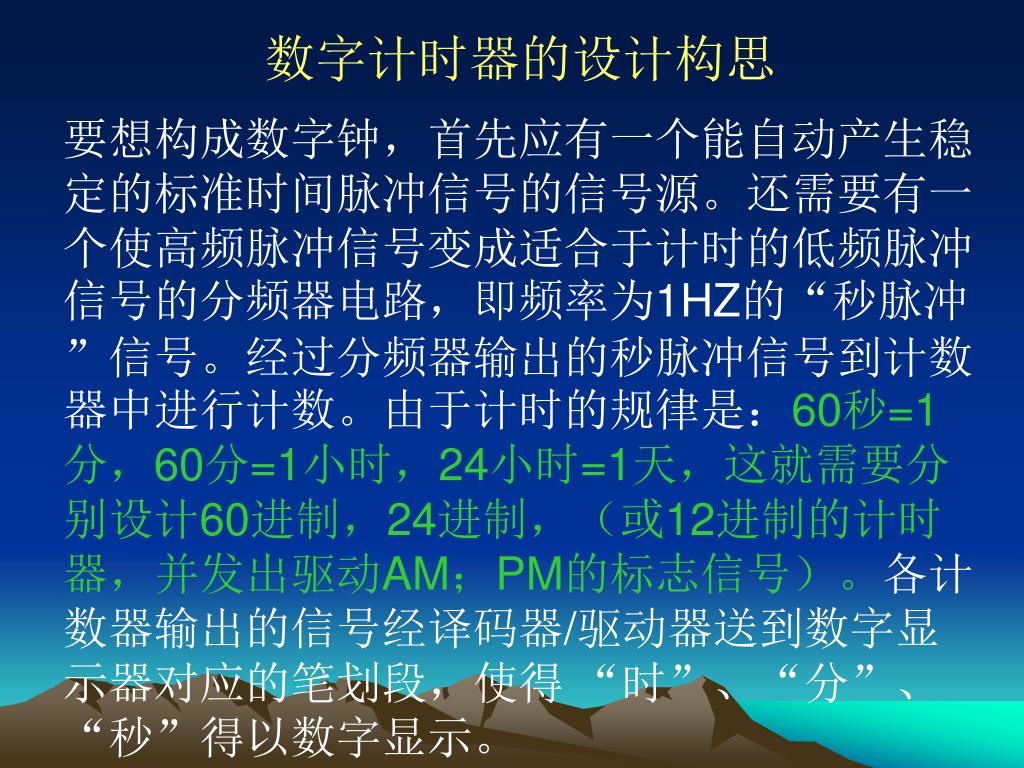 数字计时器的设计构思

要想构成数字钟，首先应有一个能自动产生稳定的标准时间脉冲信号的信号源。还需要有一个使高频脉冲信号变成适合于计时的低频脉冲信号的分频器电路，即频率为1HZ的“秒脉冲”信号。经过分频器输出的秒脉冲信号到计数器中进行计数。由于计时的规律是：60秒=1分，60分=1小时，24小时=1天，这就需要分别设计60进制，24进制，（或12进制的计时器，并发出驱动AM；PM的标志信号）。各计数器输出的信号经译码器/驱动器送到数字显示器对应的笔划段，使得“时”、“分”、“秒”得以数字显示。